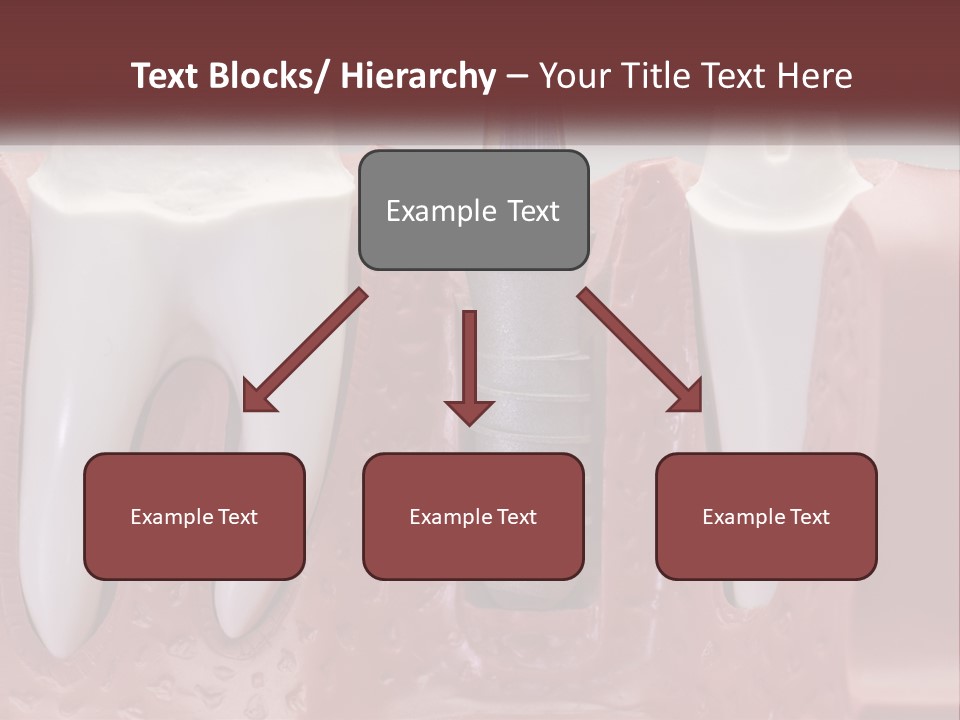 Text Blocks/ Hierarchy – Your Title Text Here

Example Text

Example Text

Example Text

Example Text